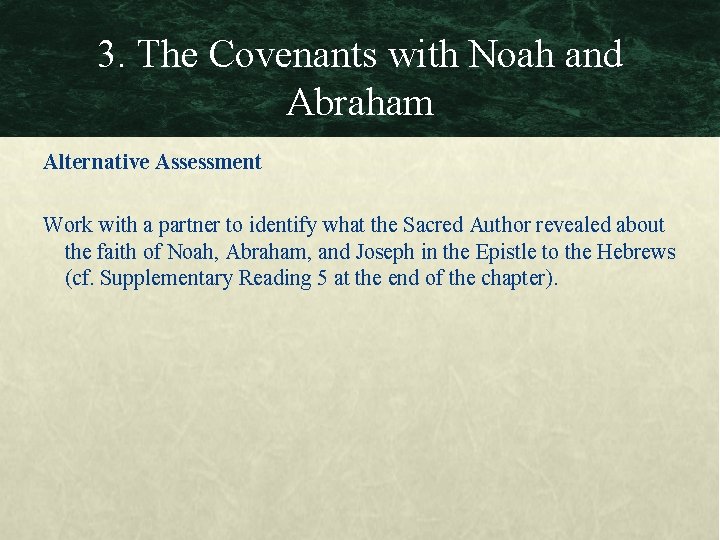 3. The Covenants with Noah and Abraham

Alternative Assessment

Work with a partner to identify what the Sacred Author revealed about the faith of Noah, Abraham, and Joseph in the Epistle to the Hebrews (cf. Supplementary Reading 5 at the end of the chapter).